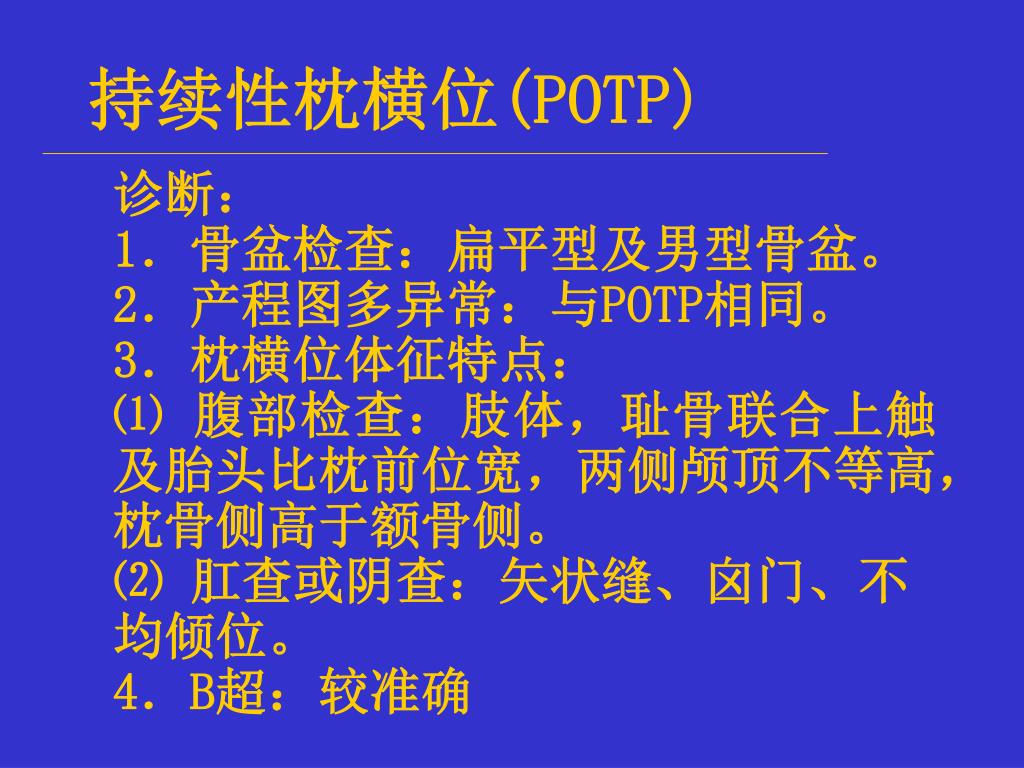 持续性枕横位(POTP)

诊断：
1．骨盆检查：扁平型及男型骨盆。
2．产程图多异常：与POTP相同。
3．枕横位体征特点：
⑴ 腹部检查：肢体，耻骨联合上触及胎头比枕前位宽，两侧颅顶不等高，枕骨侧高于额骨侧。
⑵ 肛查或阴查：矢状缝、囟门、不均倾位。
4．B超：较准确